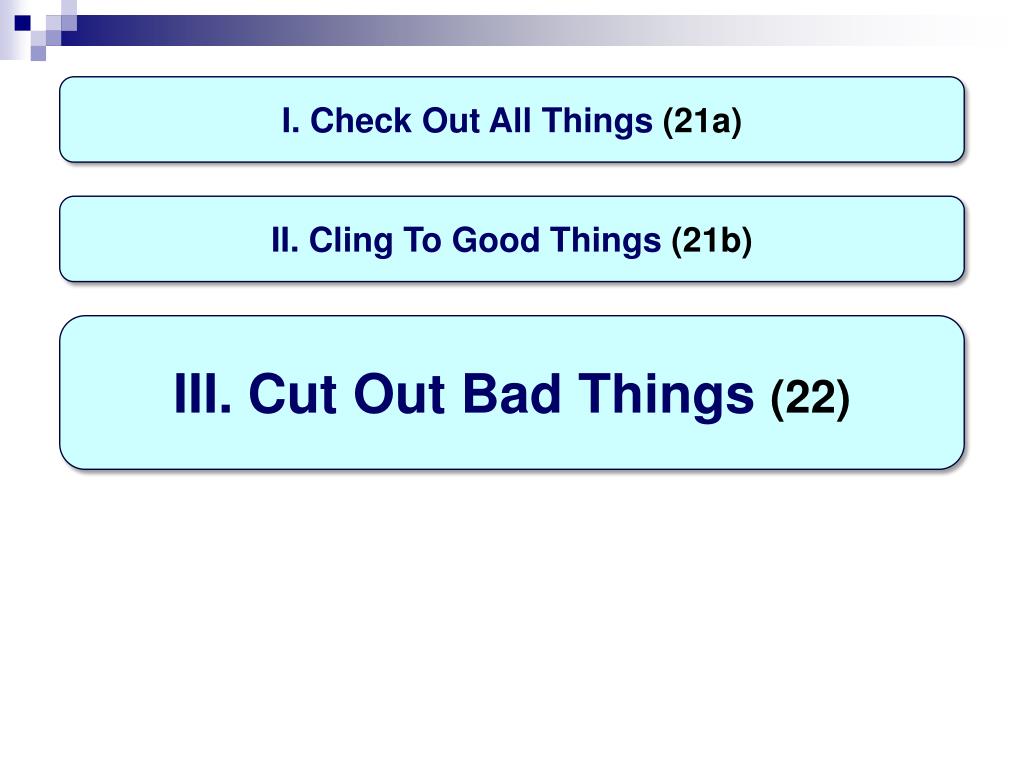 I. Check Out All Things (21a)

II. Cling To Good Things (21b)

III. Cut Out Bad Things (22)